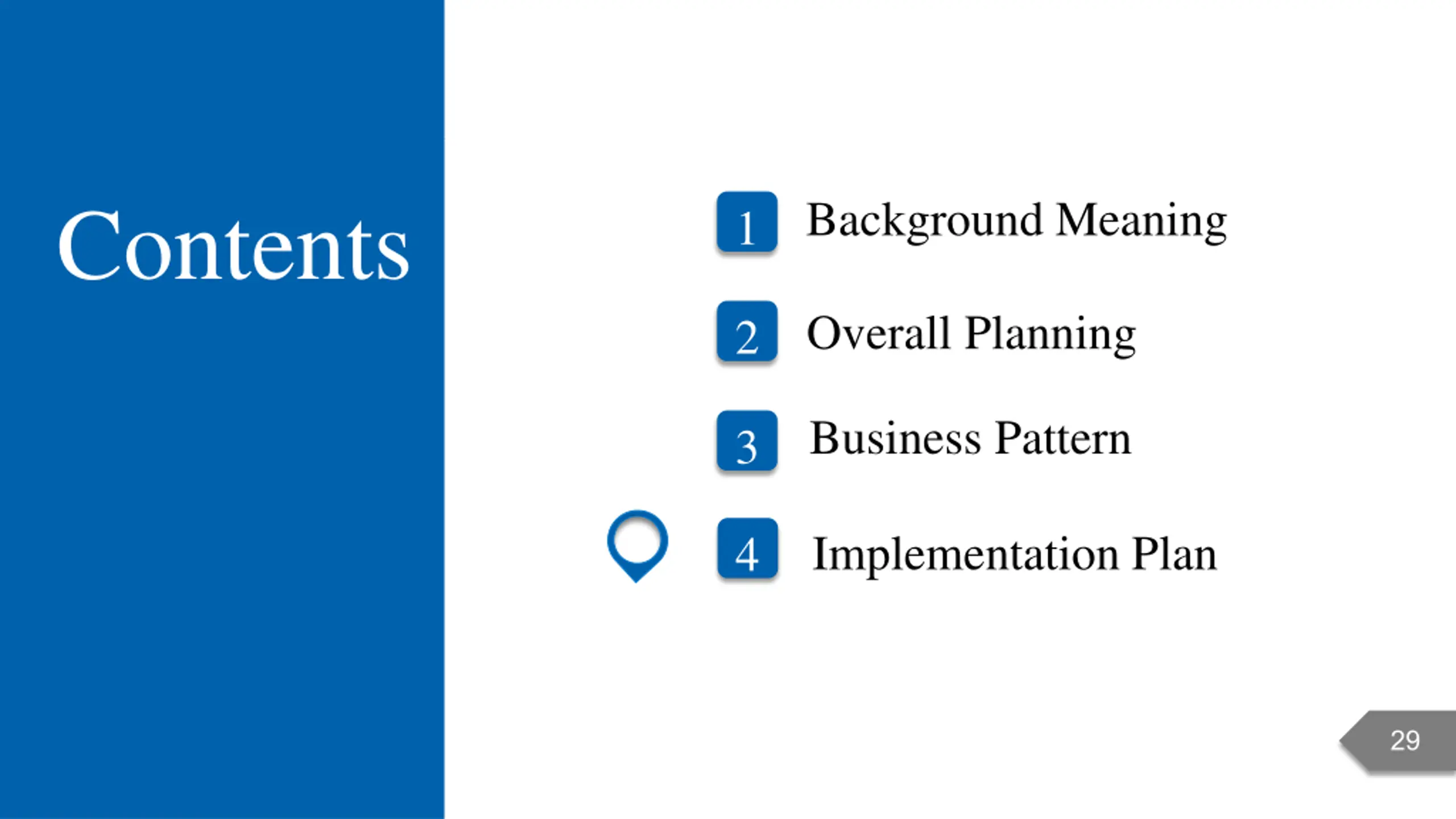 Contents

1 Background Meaning

2 Overall Planning

3 Business Pattern

4 Implementation Plan

29